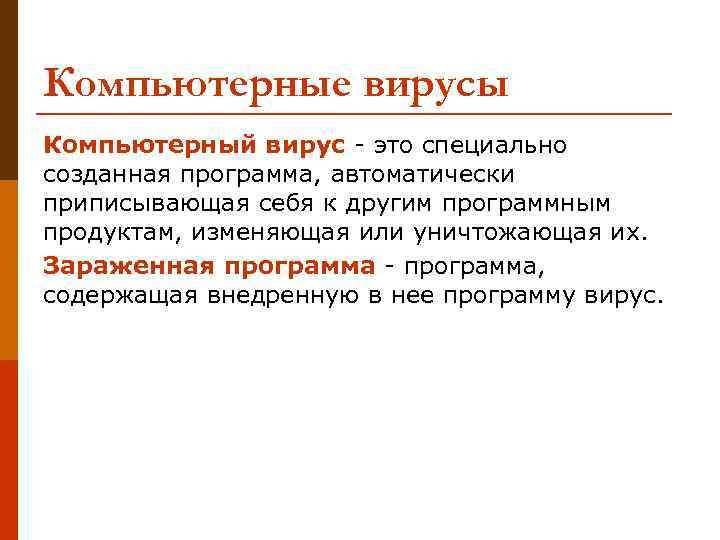 Компьютерные вирусы

Компьютерный вирус - это специально созданная программа, автоматически приписывающая себя к другим программным продуктам, изменяющая или уничтожающая их.

Зараженная программа - программа, содержащая внедренную в нее программу вирус.